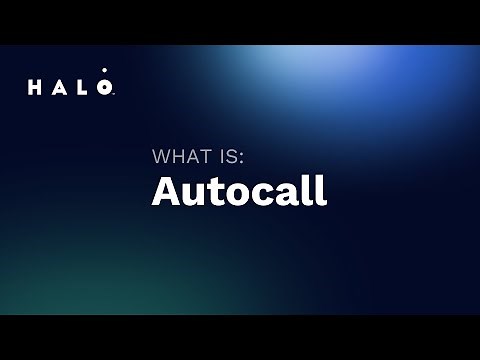 HALO

WHAT IS:
Autocall